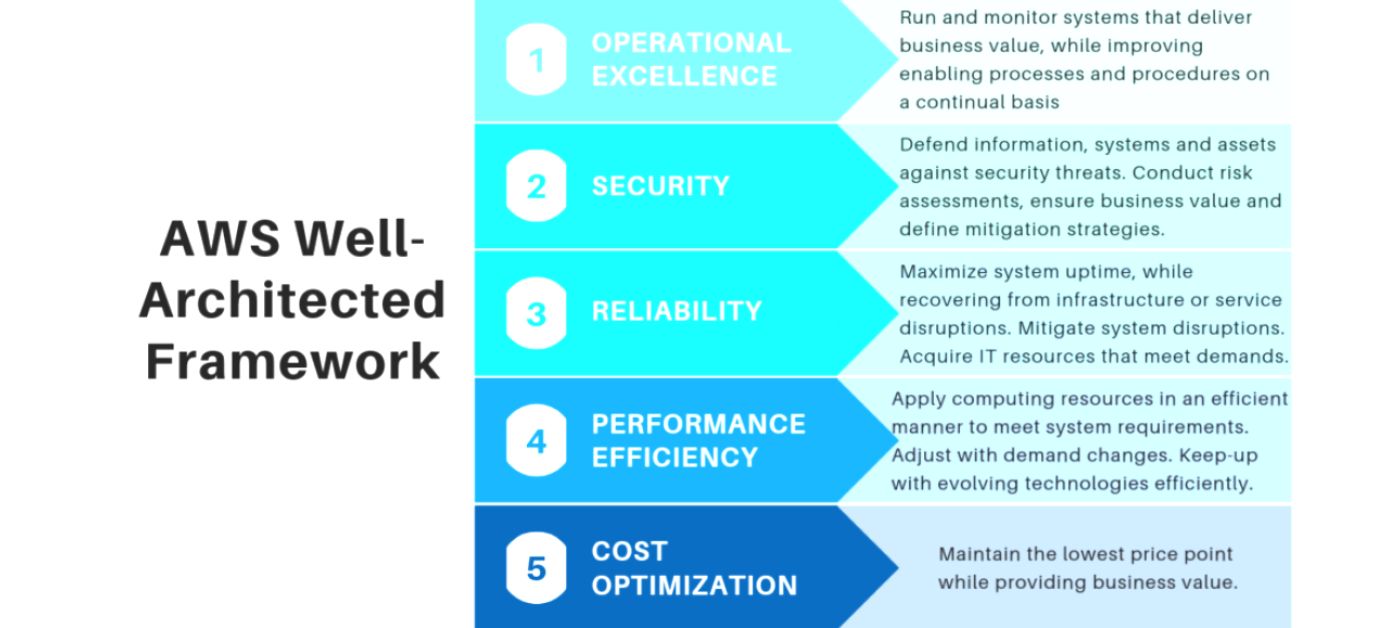 AWS Well-Architected Framework

1 OPERATIONAL EXCELLENCE

Run and monitor systems that deliver business value, while improving enabling processes and procedures on a continual basis

2 SECURITY

Defend information, systems and assets against security threats. Conduct risk assessments, ensure business value and define mitigation strategies.

3 RELIABILITY

Maximize system uptime, while recovering from infrastructure or service disruptions. Mitigate system disruptions. Acquire IT resources that meet demands.

4 PERFORMANCE EFFICIENCY

Apply computing resources in an efficient manner to meet system requirements. Adjust with demand changes. Keep-up with evolving technologies efficiently.

5 COST OPTIMIZATION

Maintain the lowest price point while providing business value.